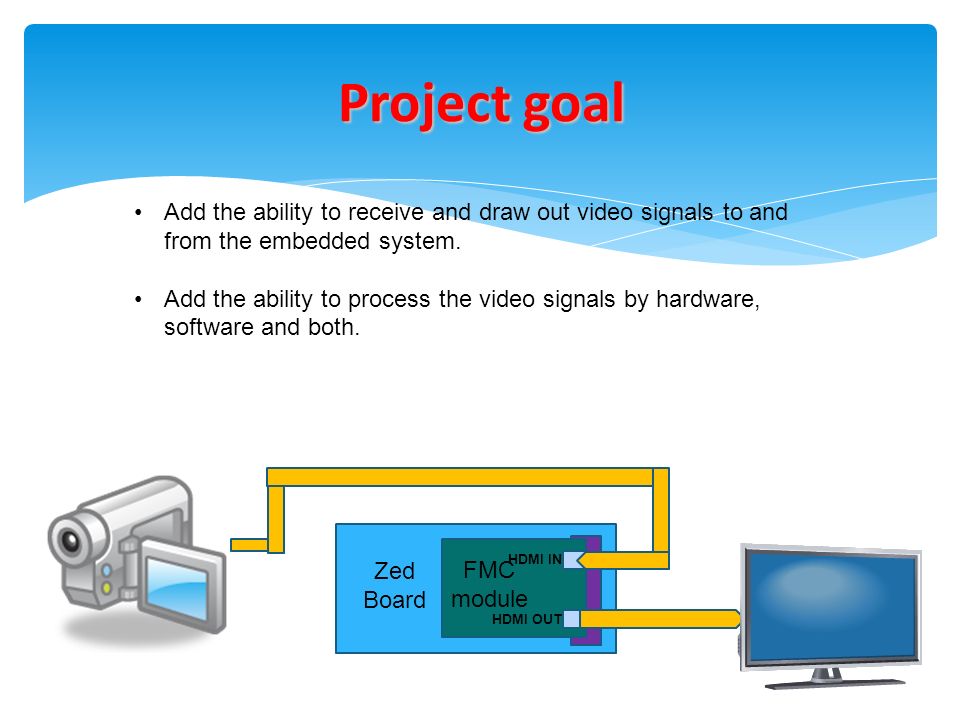 Project goal

• Add the ability to receive and draw out video signals to and from the embedded system.

• Add the ability to process the video signals by hardware, software and both.

Zed Board

FMC module

HDMI IN

HDMI OUT